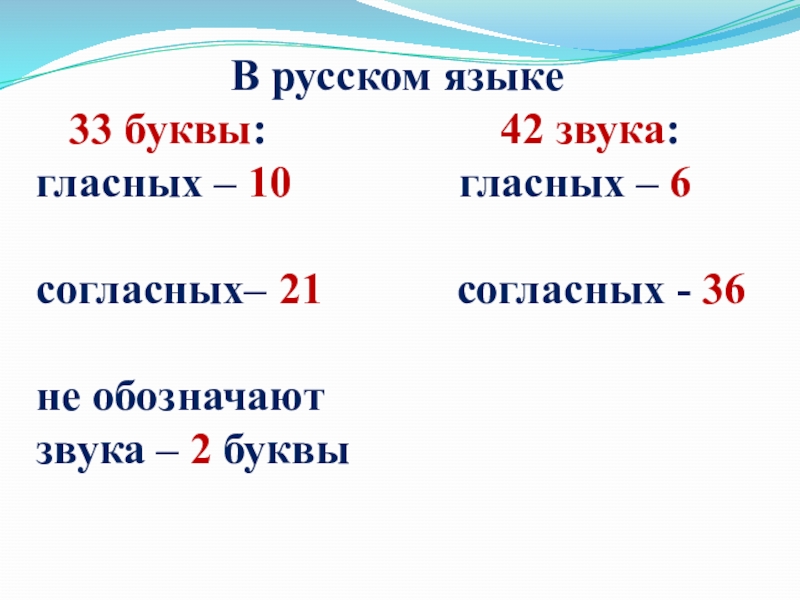 В русском языке

33 буквы:

гласных – 10

согласных– 21

не обозначают звука – 2 буквы

42 звука:

гласных – 6

согласных - 36